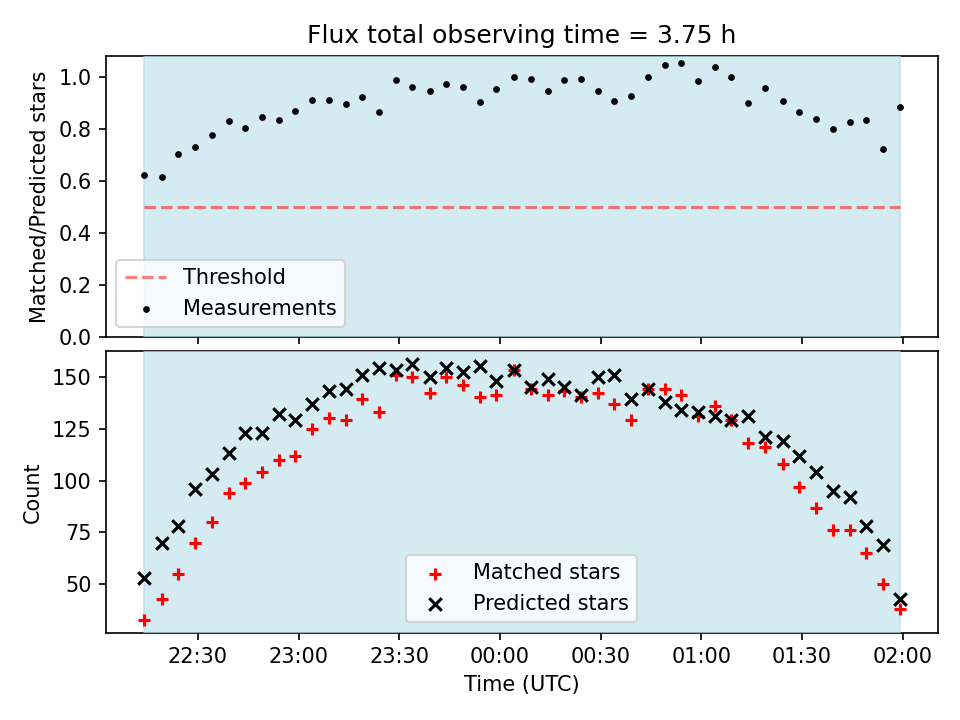 Flux total observing time = 3.75 h

Matched/Predicted stars

1.0
0.8
0.6
0.4
0.2
0.0

Threshold
Measurements

Count

150
125
100
75
50

Matched stars
Predicted stars

22:30
23:00
23:30
00:00
00:30
01:00
01:30
02:00

Time (UTC)